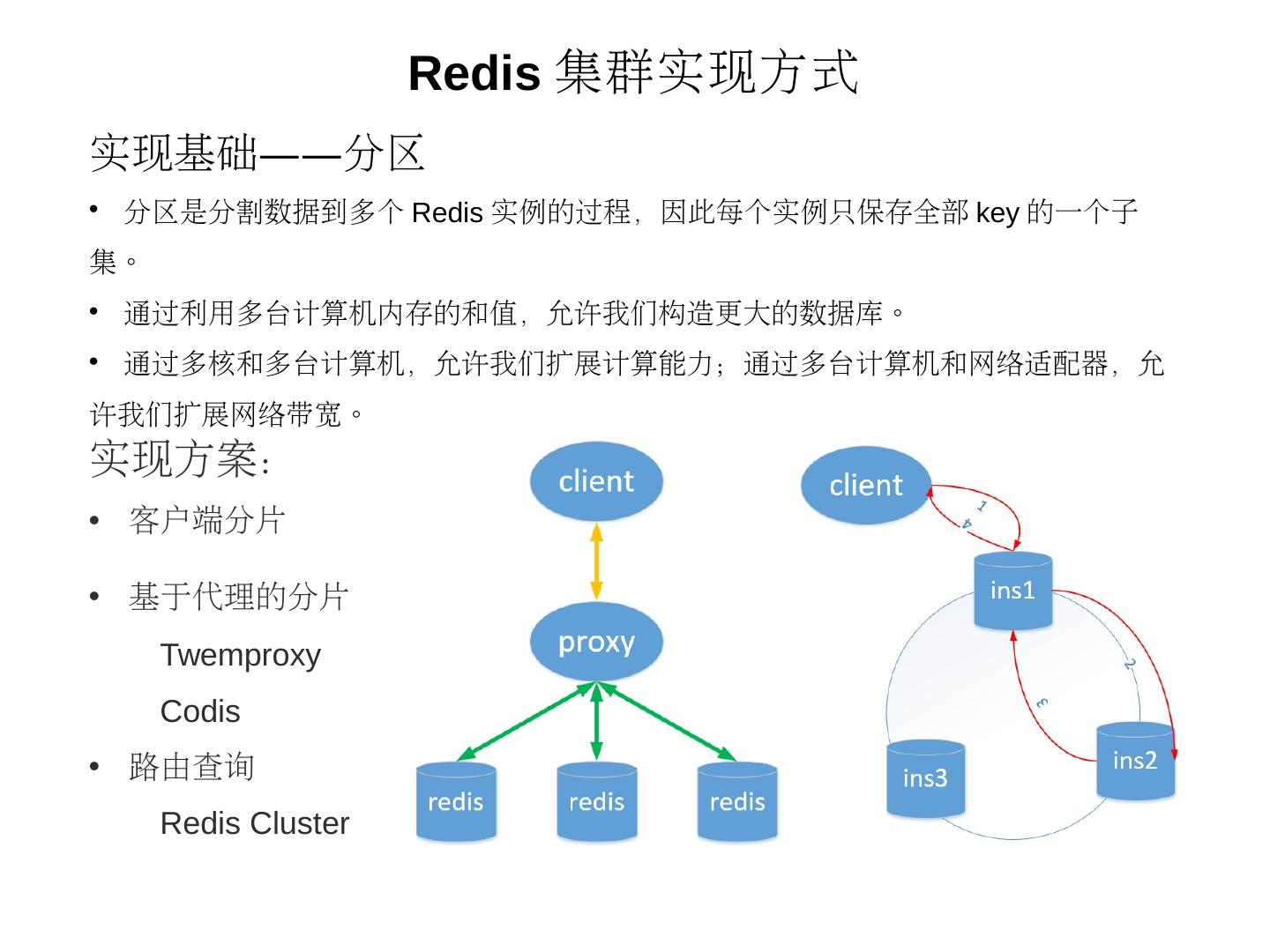 Redis 集群实现方式

实现基础——分区

• 分区是分割数据到多个 Redis 实例的过程，因此每个实例只保存全部 key 的一个子集。

• 通过利用多台计算机内存的和值，允许我们构造更大的数据库。

• 通过多核和多台计算机，允许我们扩展计算能力；通过多台计算机和网络适配器，允许我们扩展网络带宽。

实现方案：

• 客户端分片

• 基于代理的分片

Twemproxy

Codis

• 路由查询

Redis Cluster

client

proxy

redis

redis

redis

client

1

4

ins1

2

3

ins2

ins3